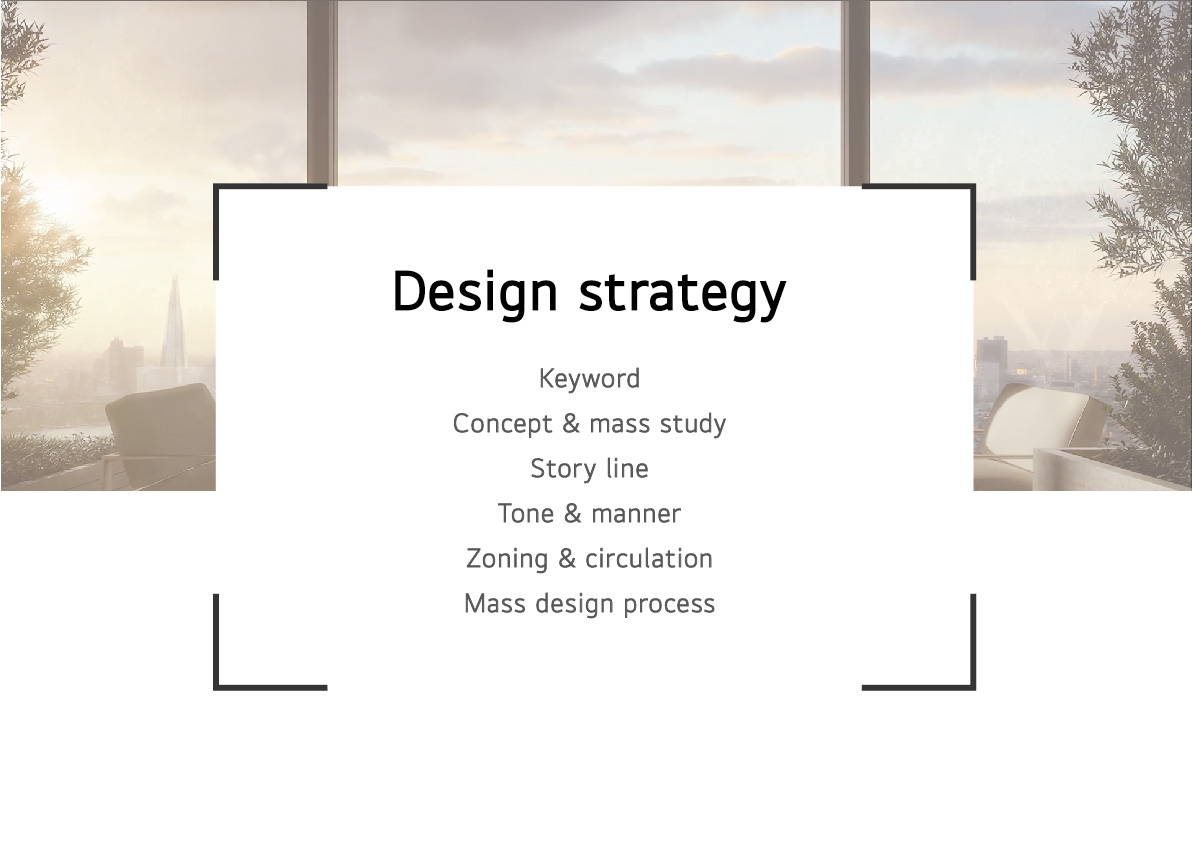 Design strategy

Keyword
Concept & mass study
Story line
Tone & manner
Zoning & circulation
Mass design process